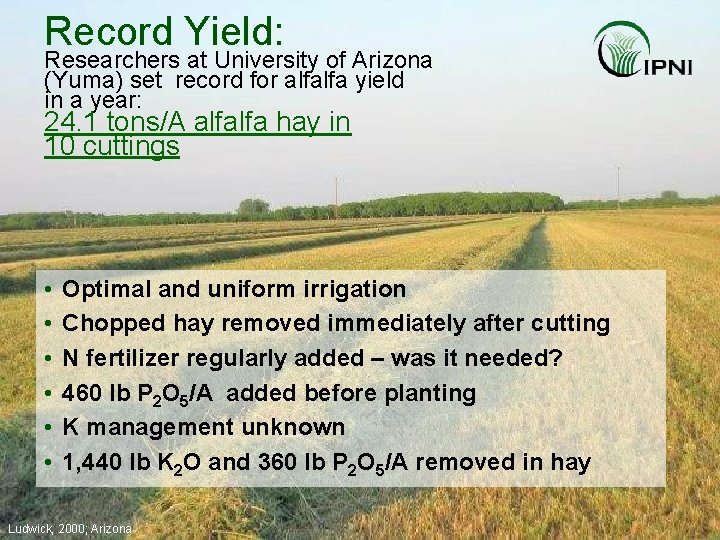 Record Yield:
Researchers at University of Arizona (Yuma) set record for alfalfa yield in a year:
24.1 tons/A alfalfa hay in 10 cuttings

IPNI

• Optimal and uniform irrigation
• Chopped hay removed immediately after cutting
• N fertilizer regularly added – was it needed?
• 460 lb $P_2O_5$/A added before planting
• K management unknown
• 1,440 lb $K_2O$ and 360 lb $P_2O_5$/A removed in hay

Ludwick, 2000; Arizona